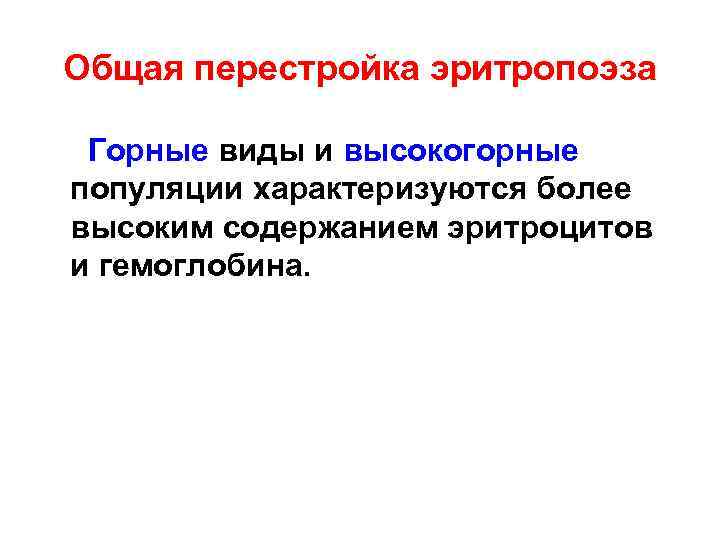 Общая перестройка эритропоэза

Горные виды и высокогорные популяции характеризуются более высоким содержанием эритроцитов и гемоглобина.